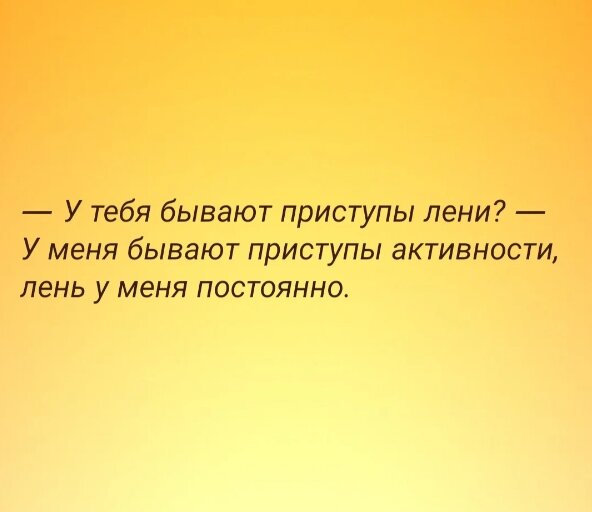 — У тебя бывают приступы лени? — У меня бывают приступы активности, лень у меня постоянно.